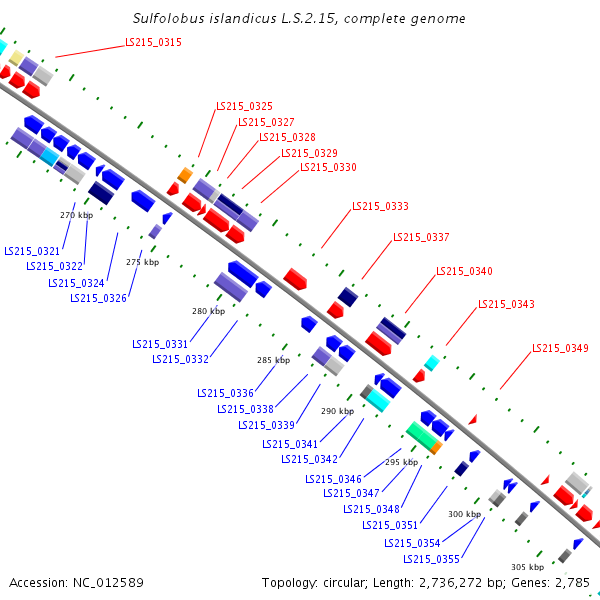 Sulfolobus islandicus L.S.2.15, complete genome

LS215_0315

LS215_0325
LS215_0327
LS215_0328
LS215_0329
LS215_0330

LS215_0333

LS215_0337

LS215_0340

LS215_0343

LS215_0349

270 kbp

LS215_0321
LS215_0322
LS215_0324
LS215_0326

275 kbp

280 kbp

LS215_0331
LS215_0332

285 kbp

LS215_0336
LS215_0338
LS215_0339

290 kbp

LS215_0341
LS215_0342

295 kbp

LS215_0346
LS215_0347
LS215_0348
LS215_0351

300 kbp

LS215_0354
LS215_0355

305 kbp

Accession: NC_012589

Topology: circular; Length: 2,736,272 bp; Genes: 2,785